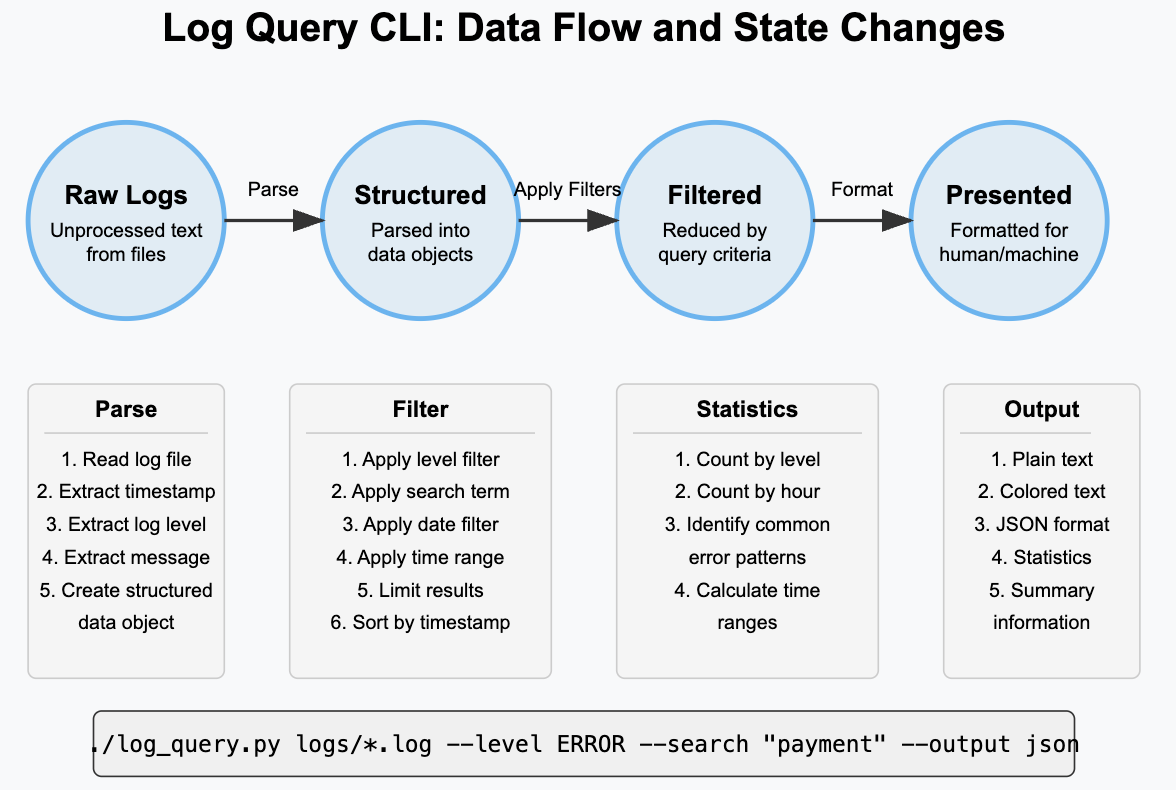 Log Query CLI: Data Flow and State Changes

Raw Logs
Unprocessed text from files

Parse

Structured
Parsed into data objects

Apply Filters

Filtered
Reduced by query criteria

Format

Presented
Formatted for human/machine

Parse
1. Read log file
2. Extract timestamp
3. Extract log level
4. Extract message
5. Create structured data object

Filter
1. Apply level filter
2. Apply search term
3. Apply date filter
4. Apply time range
5. Limit results
6. Sort by timestamp

Statistics
1. Count by level
2. Count by hour
3. Identify common error patterns
4. Calculate time ranges

Output
1. Plain text
2. Colored text
3. JSON format
4. Statistics
5. Summary information

./log_query.py logs/*.log --level ERROR --search "payment" --output json